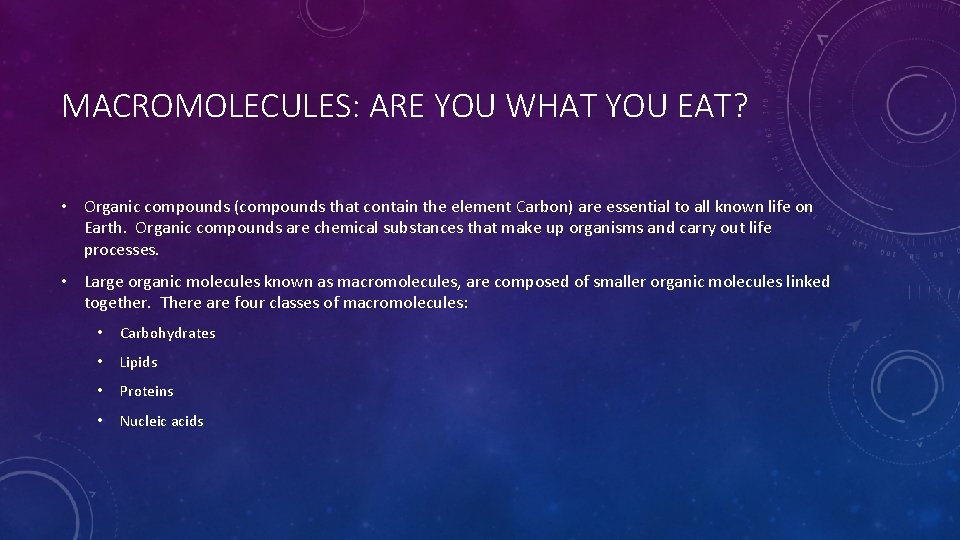 MACROMOLECULES: ARE YOU WHAT YOU EAT?

• Organic compounds (compounds that contain the element Carbon) are essential to all known life on Earth. Organic compounds are chemical substances that make up organisms and carry out life processes.

• Large organic molecules known as macromolecules, are composed of smaller organic molecules linked together. There are four classes of macromolecules:

• Carbohydrates

• Lipids

• Proteins

• Nucleic acids